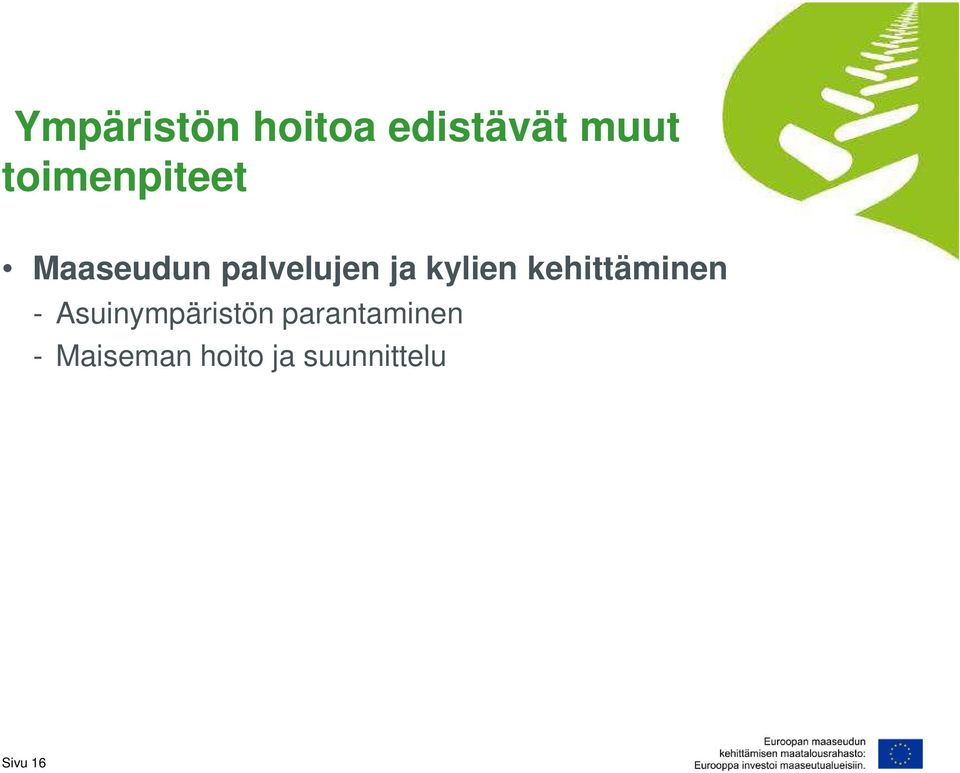 Ympäristön hoitoa edistävät muut toimenpiteet

• Maaseudun palvelujen ja kylien kehittäminen
- Asuinympäristön parantaminen
- Maiseman hoito ja suunnittelu

Sivu 16

Euroopan maaseudun kehittämisen maatalousrahasto: Eurooppa investoi maaseutualueisiin.